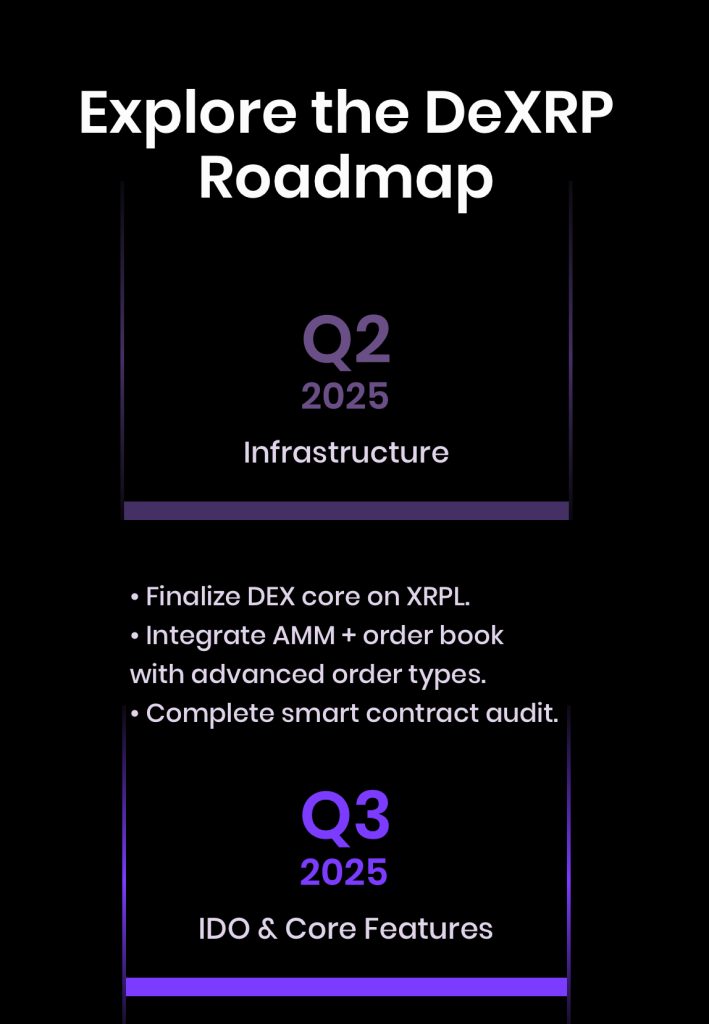 Explore the DeXRP Roadmap

Q2
2025
Infrastructure

• Finalize DEX core on XRPL.
• Integrate AMM + order book with advanced order types.
• Complete smart contract audit.

Q3
2025
IDO & Core Features